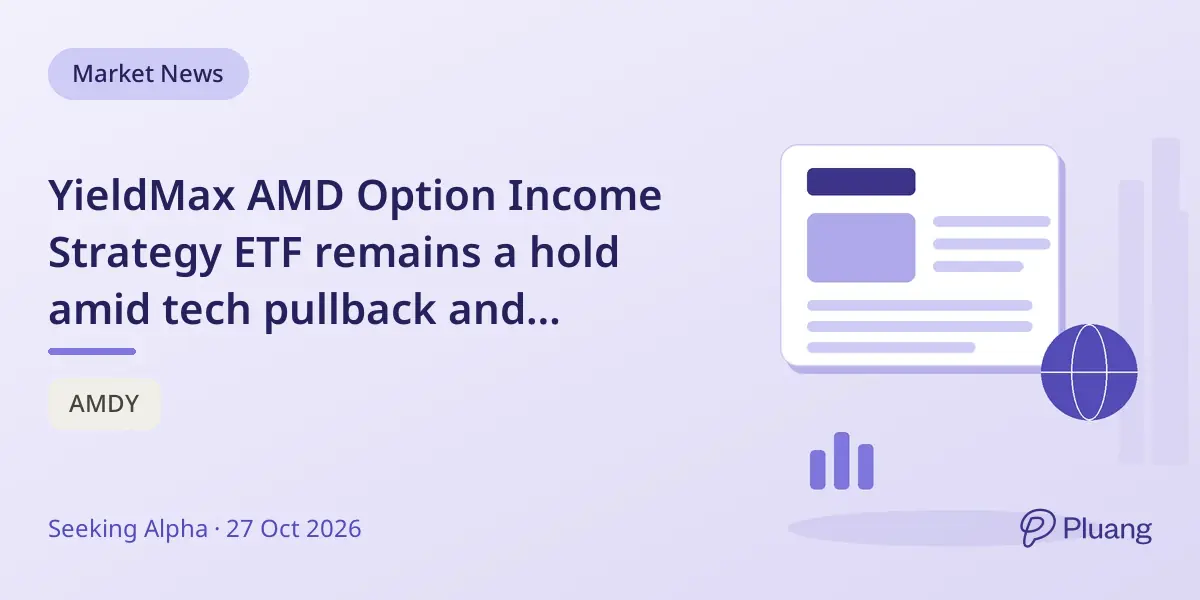 Market News

YieldMax AMD Option Income Strategy ETF remains a hold amid tech pullback and...

AMDY

Seeking Alpha · 27 Oct 2026

Pluang